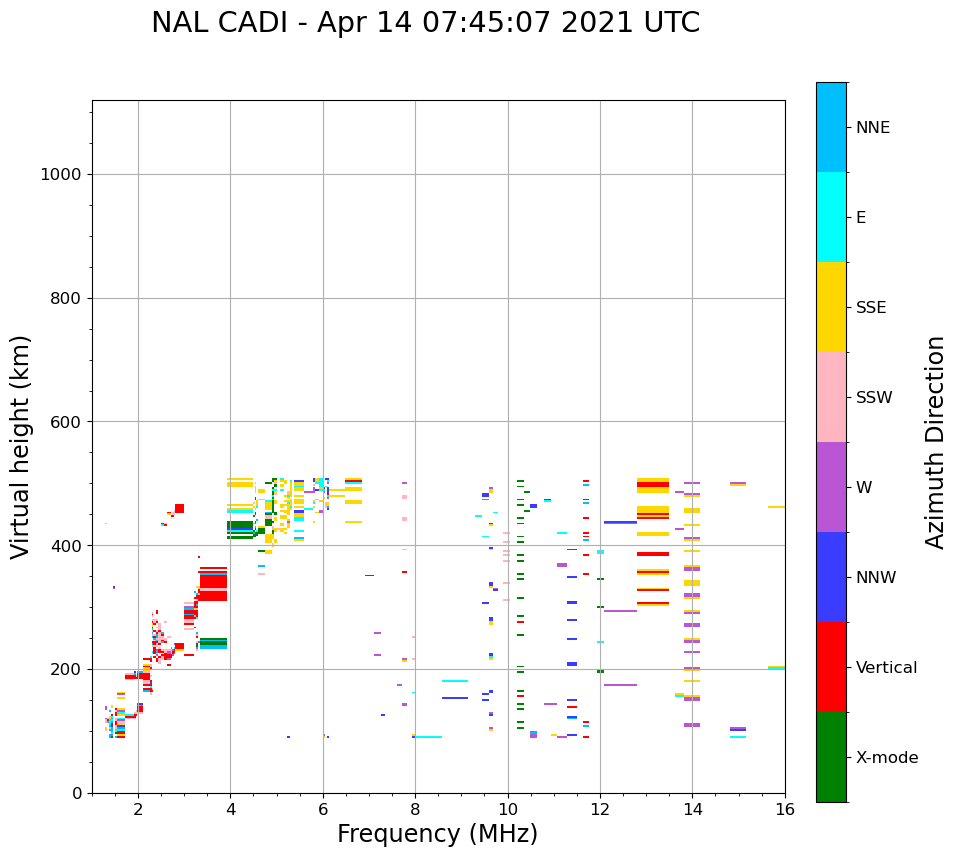 NAL CADI - Apr 14 07:45:07 2021 UTC

Virtual height (km)

1000
800
600
400
200
0

2
4
6
8
10
12
14
16

Frequency (MHz)

NNE
E
SSE
SSW
W
NNW
Vertical
X-mode

Azimuth Direction